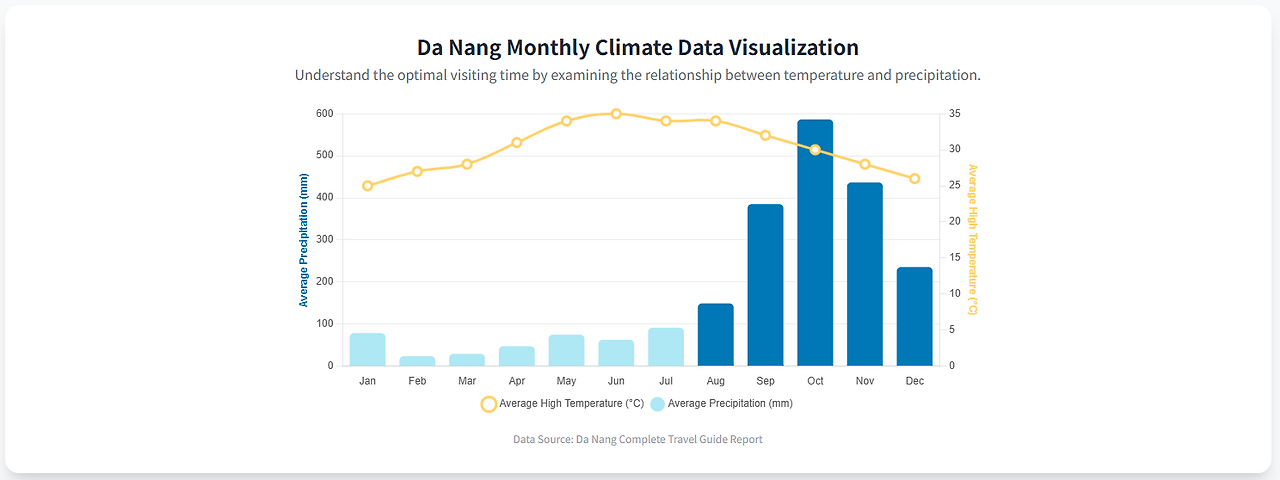 Da Nang Monthly Climate Data Visualization

Understand the optimal visiting time by examining the relationship between temperature and precipitation.

Average Precipitation (mm)

600
500
400
300
200
100
0

Average High Temperature (°C)

35
30
25
20
15
10
5
0

Jan Feb Mar Apr May Jun Jul Aug Sep Oct Nov Dec

Average High Temperature (°C) Average Precipitation (mm)

Data Source: Da Nang Complete Travel Guide Report